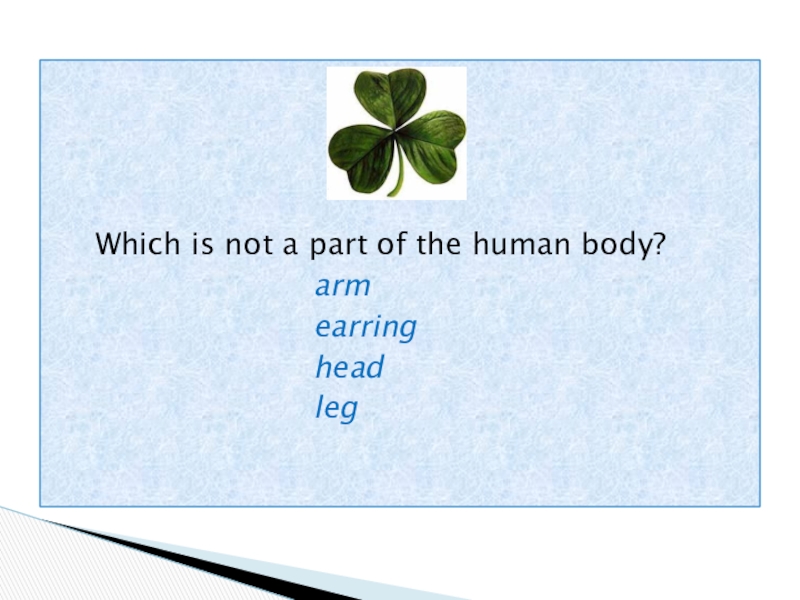 Which is not a part of the human body?

arm
earring
head
leg